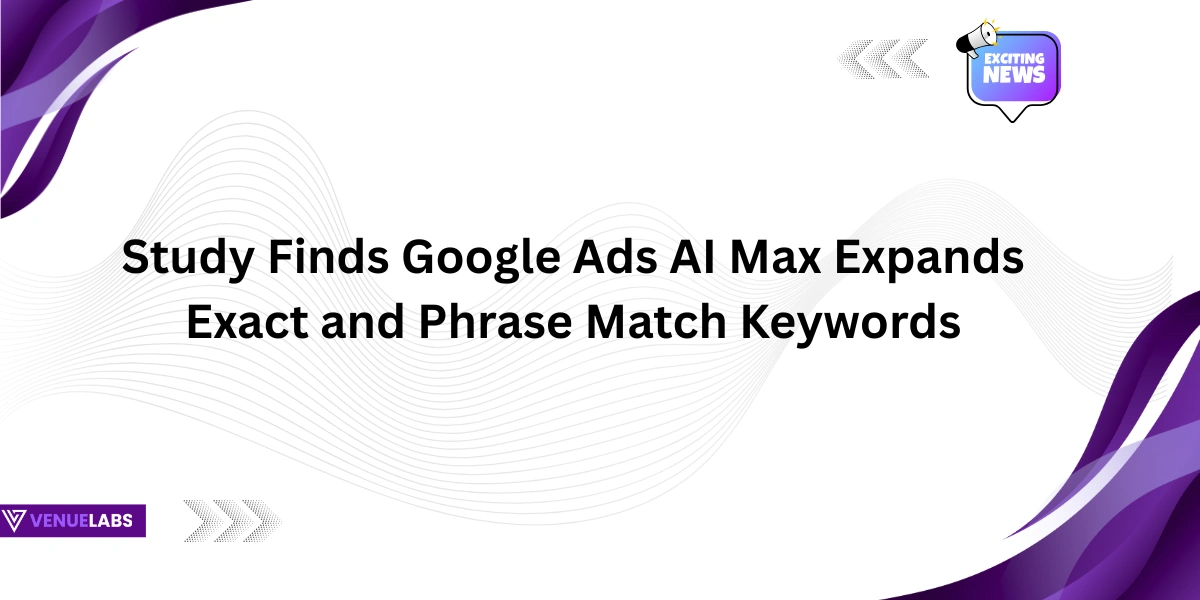 EXCITING NEWS

Study Finds Google Ads AI Max Expands Exact and Phrase Match Keywords

VENUELABS